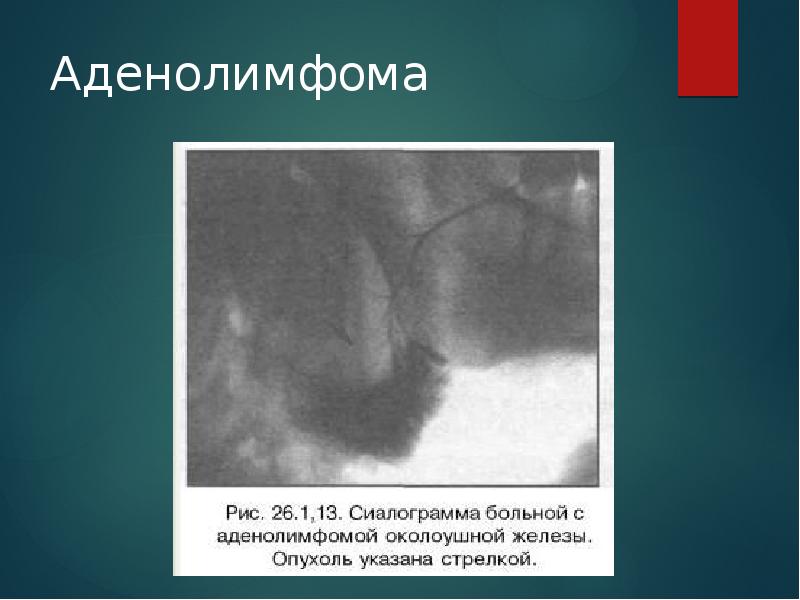 Аденолимфома

Рис. 26.1,13. Сиалограмма больной с аденолимфомой околоушной железы. Опухоль указана стрелкой.